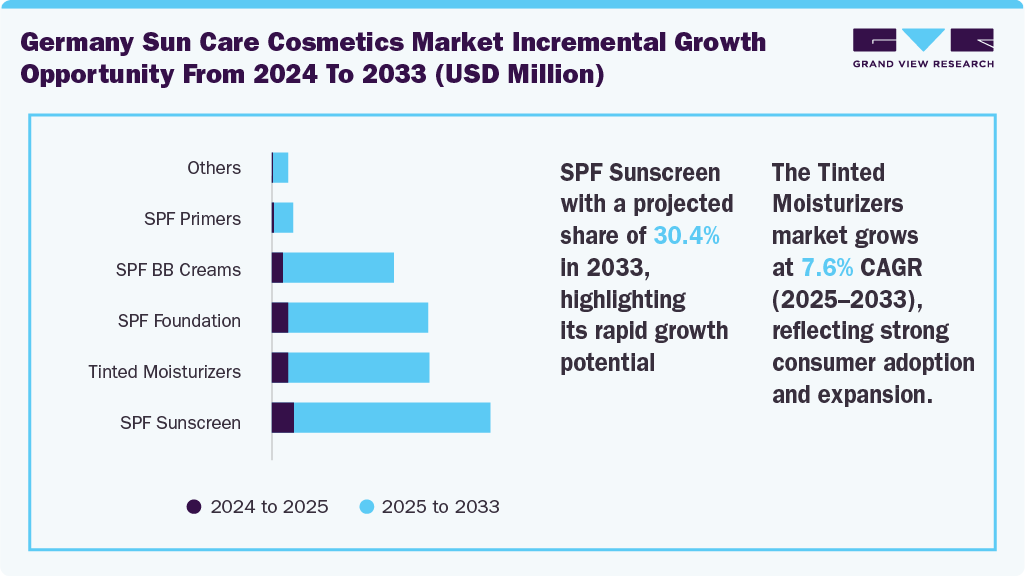 Germany Sun Care Cosmetics Market Incremental Growth Opportunity From 2024 To 2033 (USD Million)

GRAND VIEW RESEARCH

Others
SPF Primers
SPF BB Creams
SPF Foundation
Tinted Moisturizers
SPF Sunscreen

2024 to 2025
2025 to 2033

SPF Sunscreen with a projected share of 30.4% in 2033, highlighting its rapid growth potential

The Tinted Moisturizers market grows at 7.6% CAGR (2025–2033), reflecting strong consumer adoption and expansion.